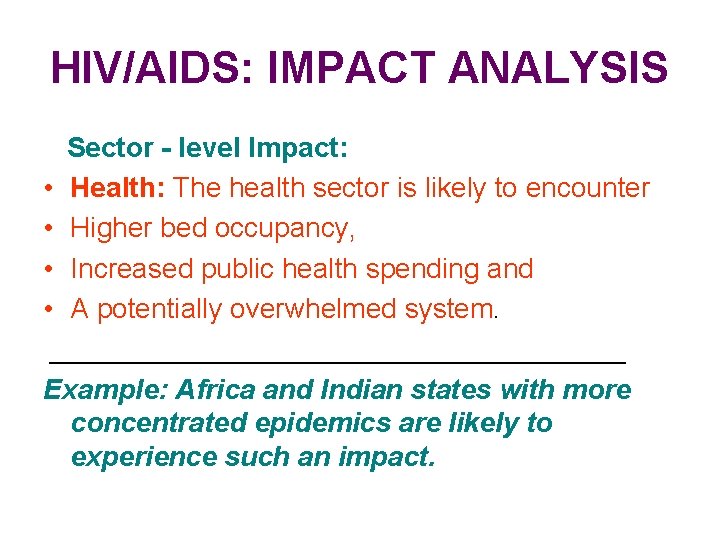 HIV/AIDS: IMPACT ANALYSIS

Sector - level Impact:
• Health: The health sector is likely to encounter
• Higher bed occupancy,
• Increased public health spending and
• A potentially overwhelmed system.

Example: Africa and Indian states with more concentrated epidemics are likely to experience such an impact.